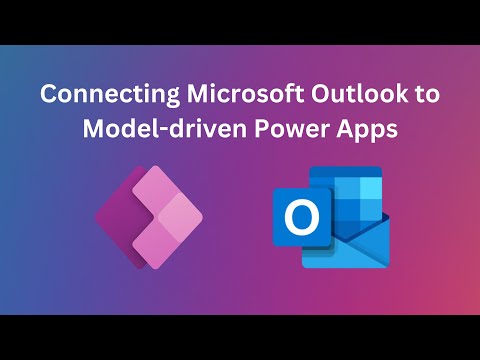 Connecting Microsoft Outlook to Model-driven Power Apps

O